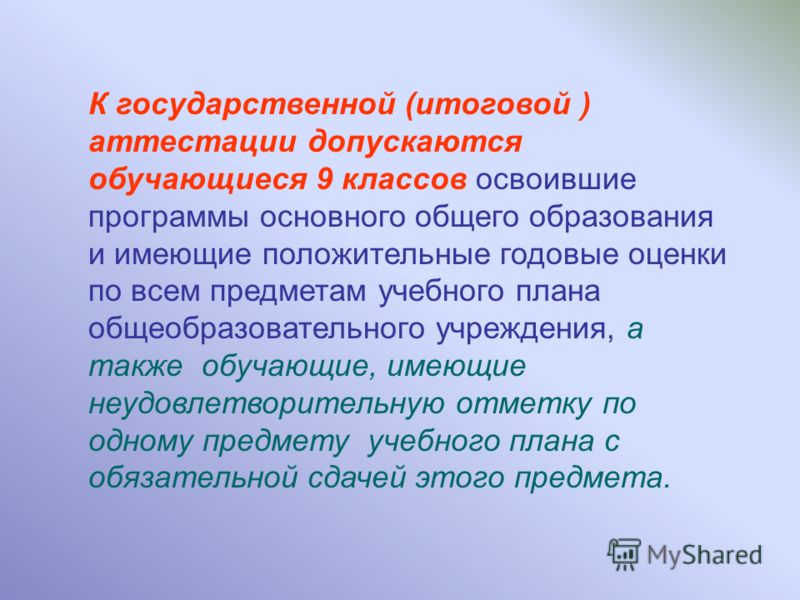 К государственной (итоговой ) аттестации допускаются обучающиеся 9 классов освоившие программы основного общего образования и имеющие положительные годовые оценки по всем предметам учебного плана общеобразовательного учреждения, а также обучающие, имеющие неудовлетворительную отметку по одному предмету учебного плана с обязательной сдачей этого предмета.

MyShared